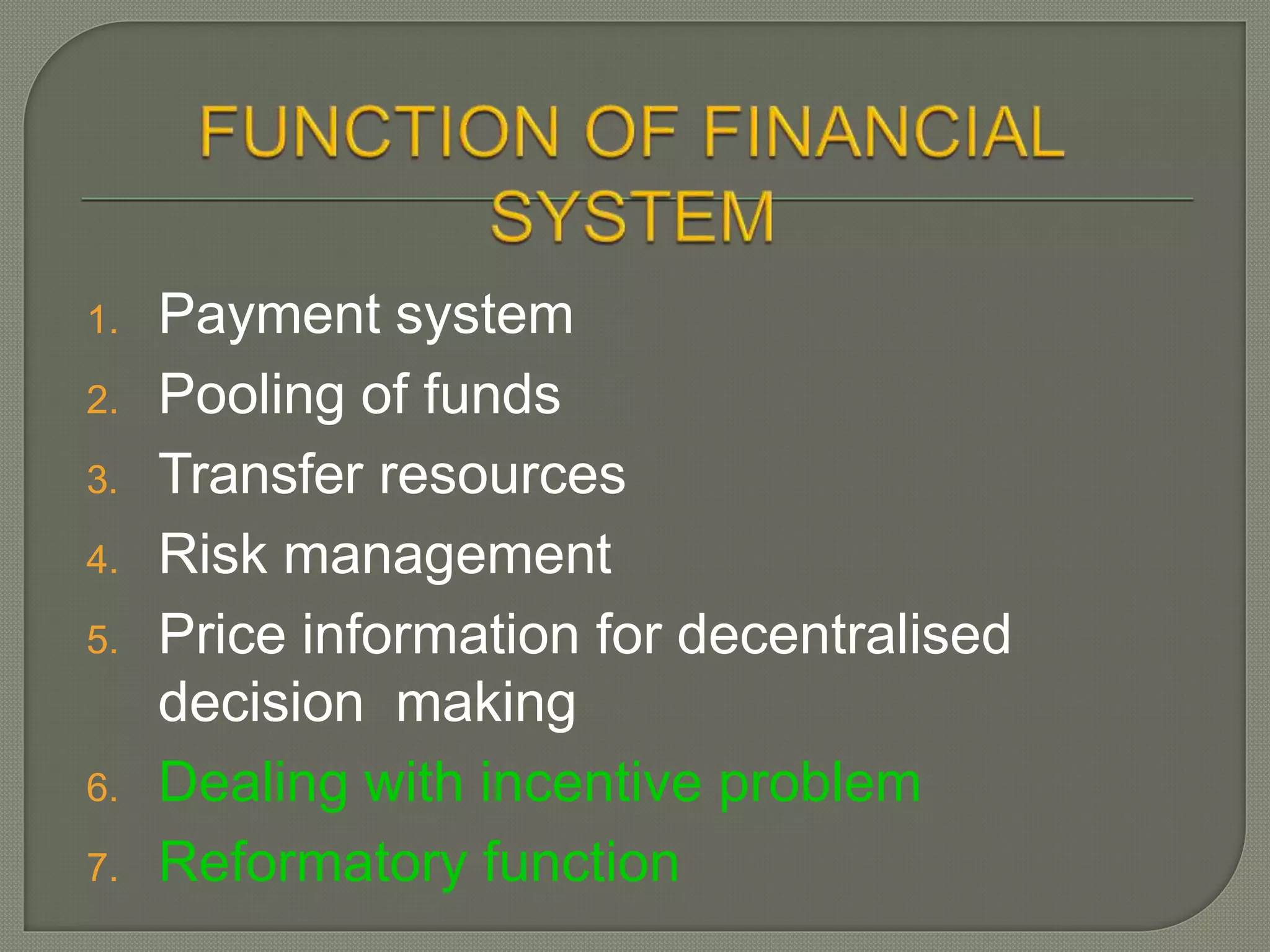 FUNCTION OF FINANCIAL SYSTEM

1. Payment system
2. Pooling of funds
3. Transfer resources
4. Risk management
5. Price information for decentralised decision  making
6. Dealing with incentive problem
7. Reformatory function